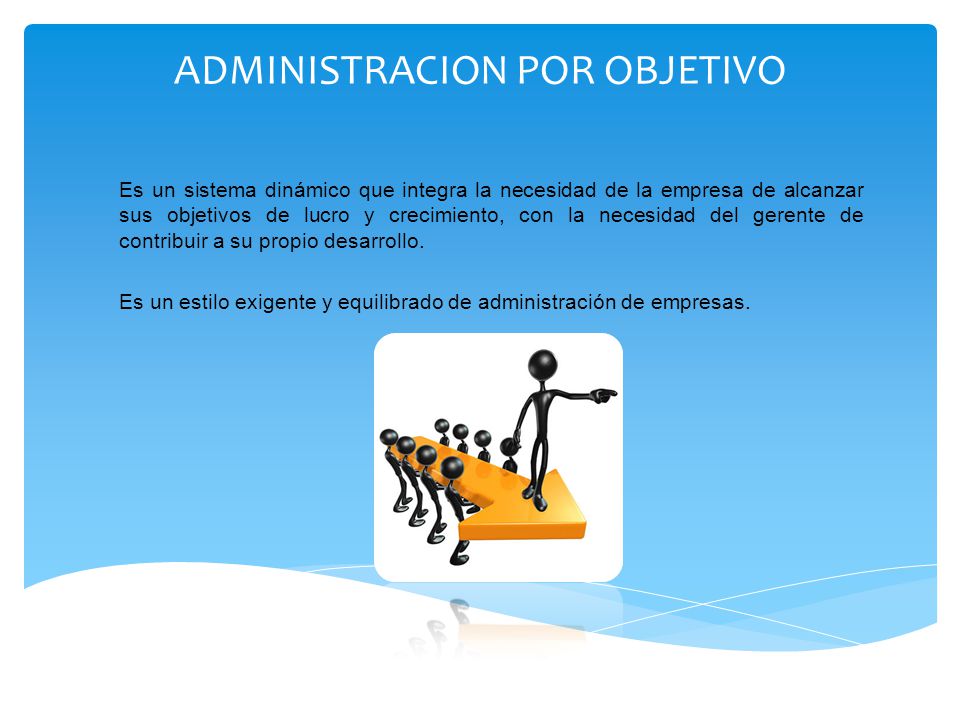 ADMINISTRACION POR OBJETIVO

Es un sistema dinámico que integra la necesidad de la empresa de alcanzar sus objetivos de lucro y crecimiento, con la necesidad del gerente de contribuir a su propio desarrollo.

Es un estilo exigente y equilibrado de administración de empresas.